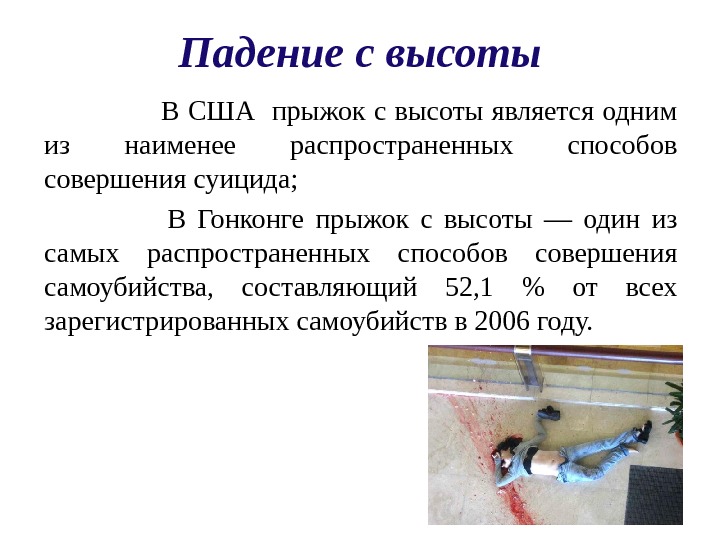 Падение с высоты

В США прыжок с высоты является одним из наименее распространенных способов совершения суицида;

В Гонконге прыжок с высоты — один из самых распространенных способов совершения самоубийства, составляющий 52,1 % от всех зарегистрированных самоубийств в 2006 году.